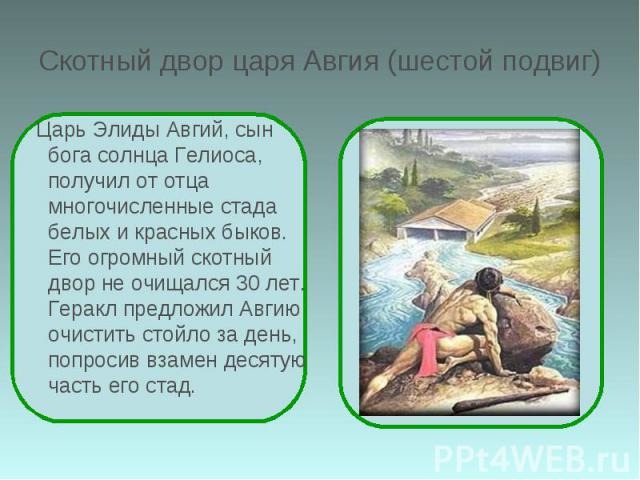 Скотный двор царя Авгия (шестой подвиг)

Царь Элиды Авгий, сын бога солнца Гелиоса, получил от отца многочисленные стада белых и красных быков. Его огромный скотный двор не очищался 30 лет. Геракл предложил Авгию очистить стойло за день, попросив взамен десятую часть его стад.

PPt4WEB.ru